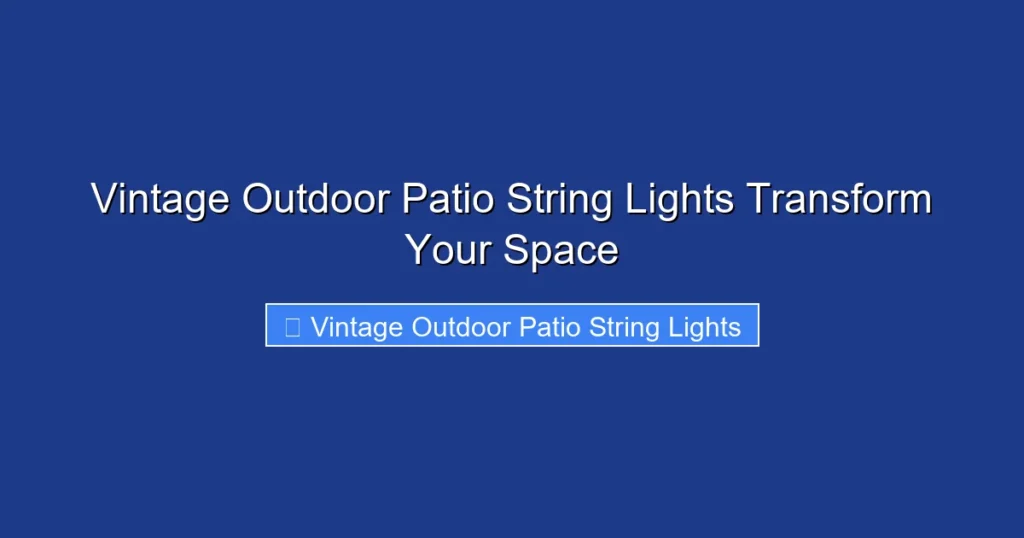 Vintage Outdoor Patio String Lights Transform Your Space

Vintage Outdoor Patio String Lights